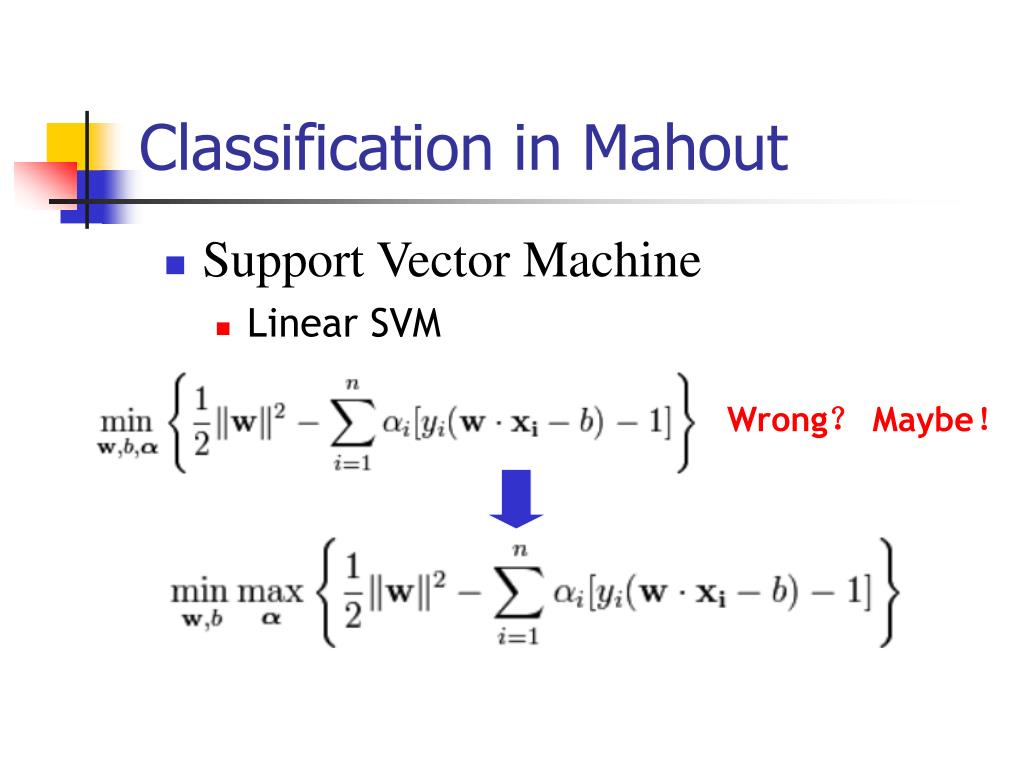 Classification in Mahout

Support Vector Machine

Linear SVM

$\min_{\mathbf{w},b,\boldsymbol{\alpha}} \left\{ \frac{1}{2}\|\mathbf{w}\|^2 - \sum_{i=1}^{n} \alpha_i [y_i(\mathbf{w} \cdot \mathbf{x_i} - b) - 1] \right\}$

Wrong？ Maybe！

$\min_{\mathbf{w},b} \max_{\boldsymbol{\alpha}} \left\{ \frac{1}{2}\|\mathbf{w}\|^2 - \sum_{i=1}^{n} \alpha_i [y_i(\mathbf{w} \cdot \mathbf{x_i} - b) - 1] \right\}$